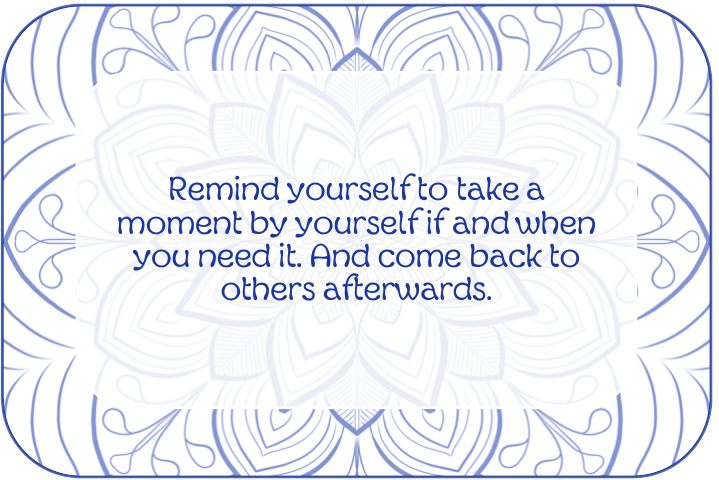 Remind yourself to take a moment by yourself if and when you need it. And come back to others afterwards.